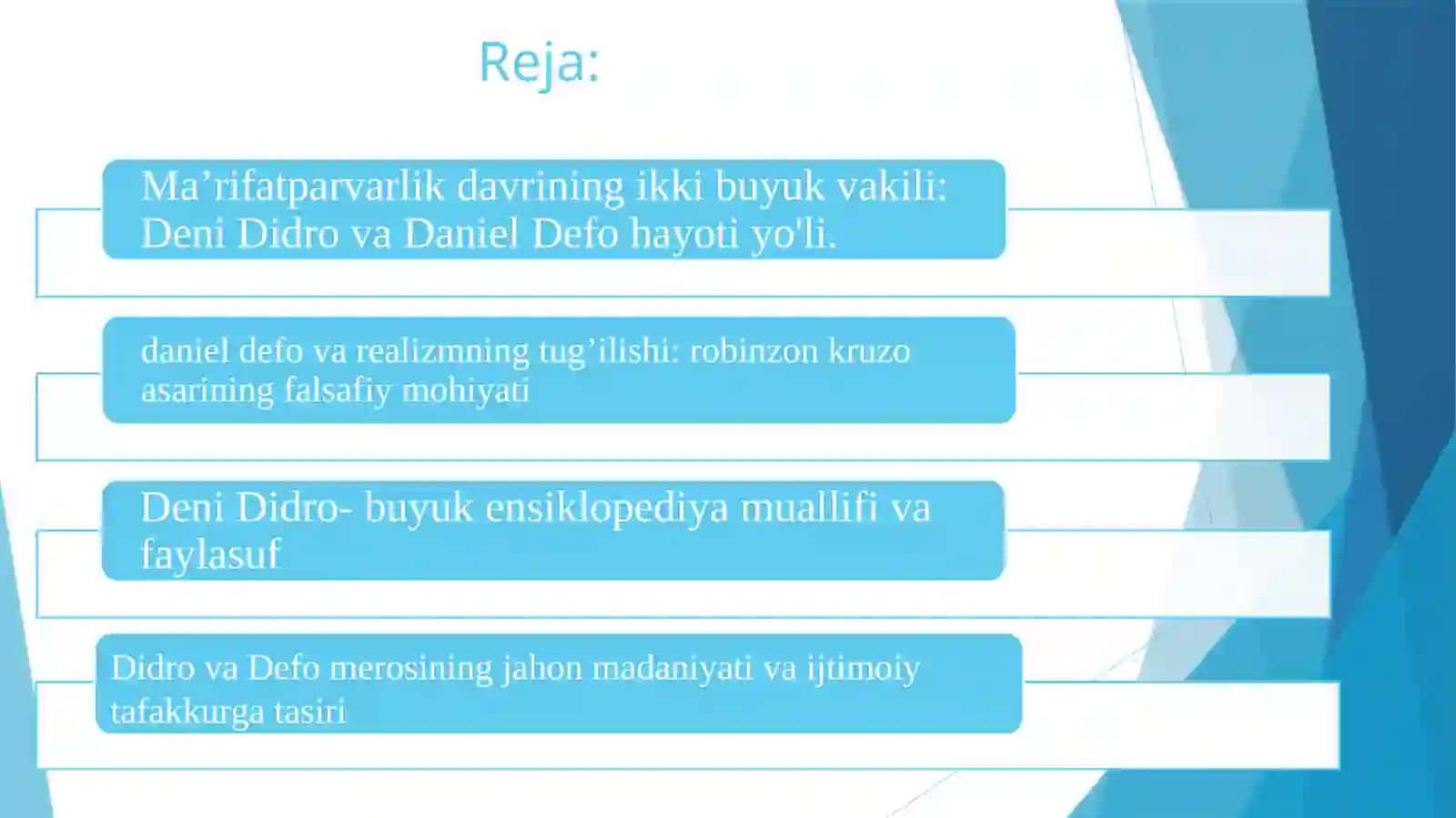 Reja:

Ma’rifatparvarlik davrining ikki buyuk vakili: Deni Didro va Daniel Defo hayoti yo'li.

daniel defo va realizmning tug’ilishi: robinzon kruzo asarining falsafiy mohiyati

Deni Didro- buyuk ensiklopediya muallifi va faylasuf

Didro va Defo merosining jahon madaniyati va ijtimoiy tafakkurga tasiri